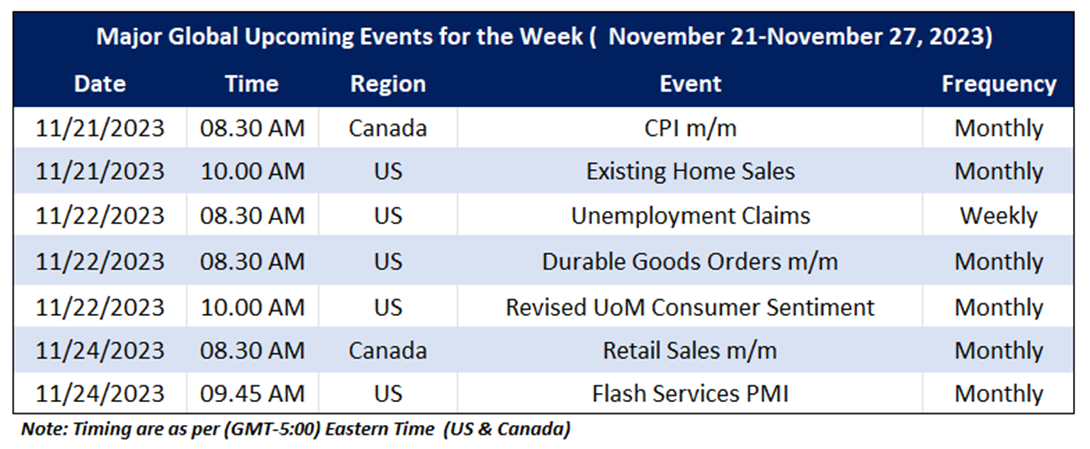 Major Global Upcoming Events for the Week ( November 21-November 27, 2023)

| Date | Time | Region | Event | Frequency |
|---|---|---|---|---|
| 11/21/2023 | 08.30 AM | Canada | CPI m/m | Monthly |
| 11/21/2023 | 10.00 AM | US | Existing Home Sales | Monthly |
| 11/22/2023 | 08.30 AM | US | Unemployment Claims | Weekly |
| 11/22/2023 | 08.30 AM | US | Durable Goods Orders m/m | Monthly |
| 11/22/2023 | 10.00 AM | US | Revised UoM Consumer Sentiment | Monthly |
| 11/24/2023 | 08.30 AM | Canada | Retail Sales m/m | Monthly |
| 11/24/2023 | 09.45 AM | US | Flash Services PMI | Monthly |

Note: Timing are as per (GMT-5:00) Eastern Time (US & Canada)